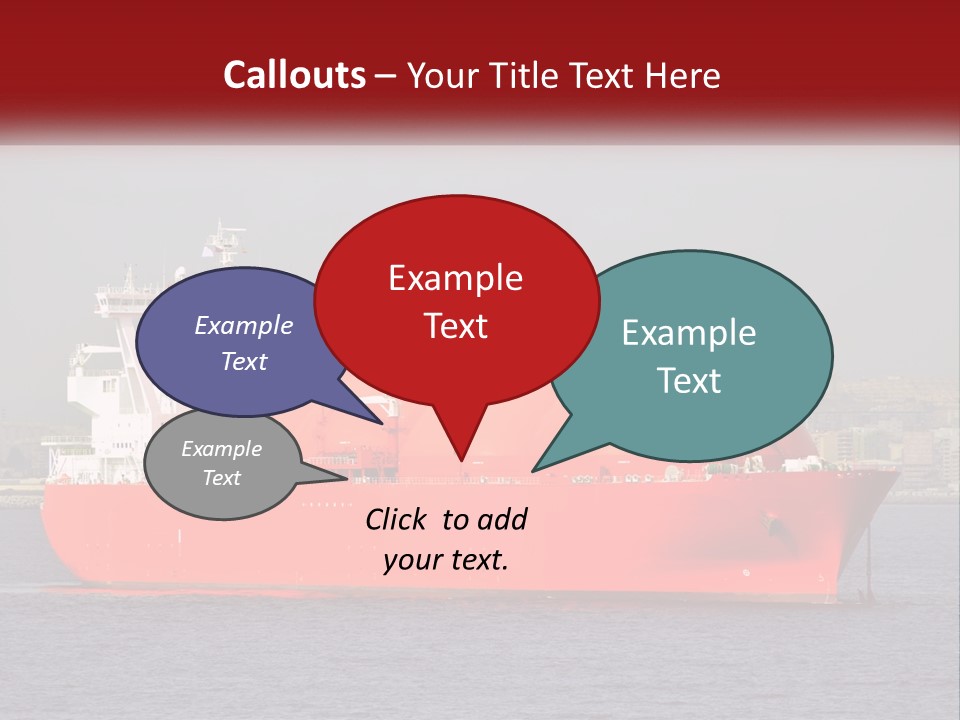 Callouts – Your Title Text Here

Example Text

Example Text

Example Text

Example Text

Click to add your text.